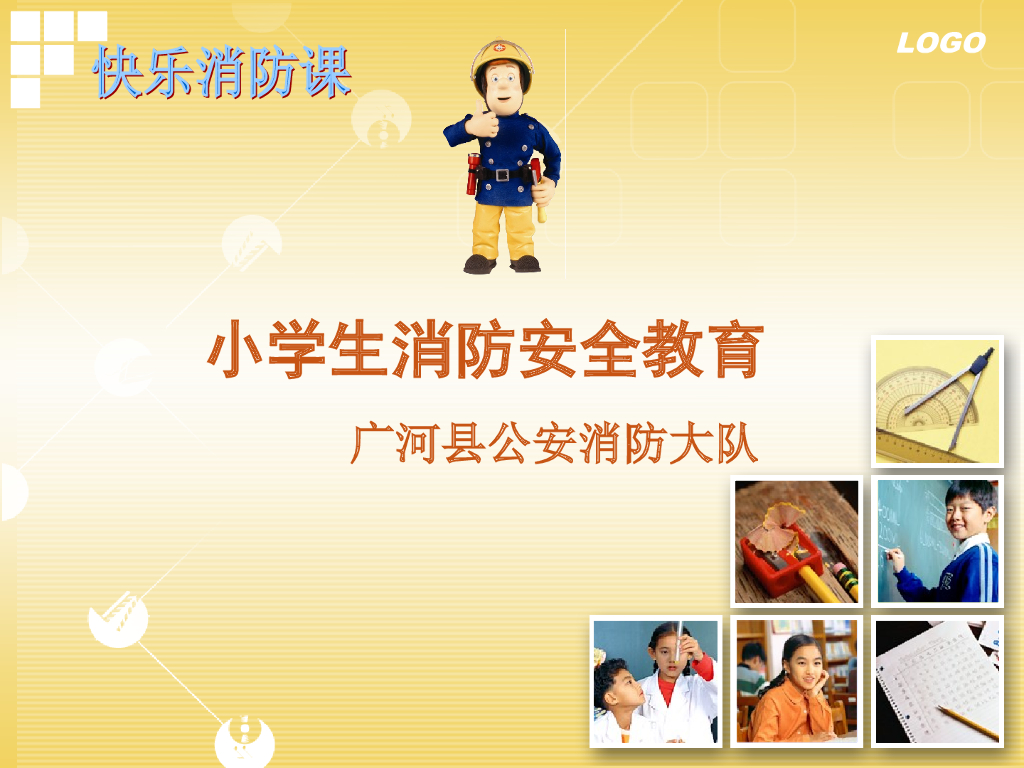 快乐消防课

LOGO

小学生消防安全教育

广河县公安消防大队